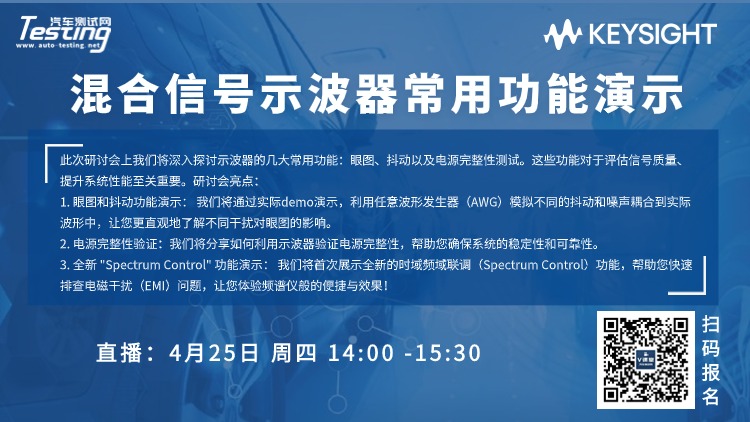 汽车测试网
Testing
www.auto-testing.net

KEYSIGHT

混合信号示波器常用功能演示

此次研讨会上我们将深入探讨示波器的几大常用功能：眼图、抖动以及电源完整性测试。这些功能对于评估信号质量、提升系统性能至关重要。研讨会亮点：
1. 眼图和抖动功能演示： 我们将通过实际demo演示，利用任意波形发生器（AWG）模拟不同的抖动和噪声耦合到实际波形中，让您更直观地了解不同干扰对眼图的影响。
2. 电源完整性验证：我们将分享如何利用示波器验证电源完整性，帮助您确保系统的稳定性和可靠性。
3. 全新 "Spectrum Control" 功能演示： 我们将首次展示全新的时域频域联调（Spectrum Control）功能，帮助您快速排查电磁干扰（EMI）问题，让您体验频谱仪般的便捷与效果！

直播：4月25日 周四 14:00 -15:30

扫码报名